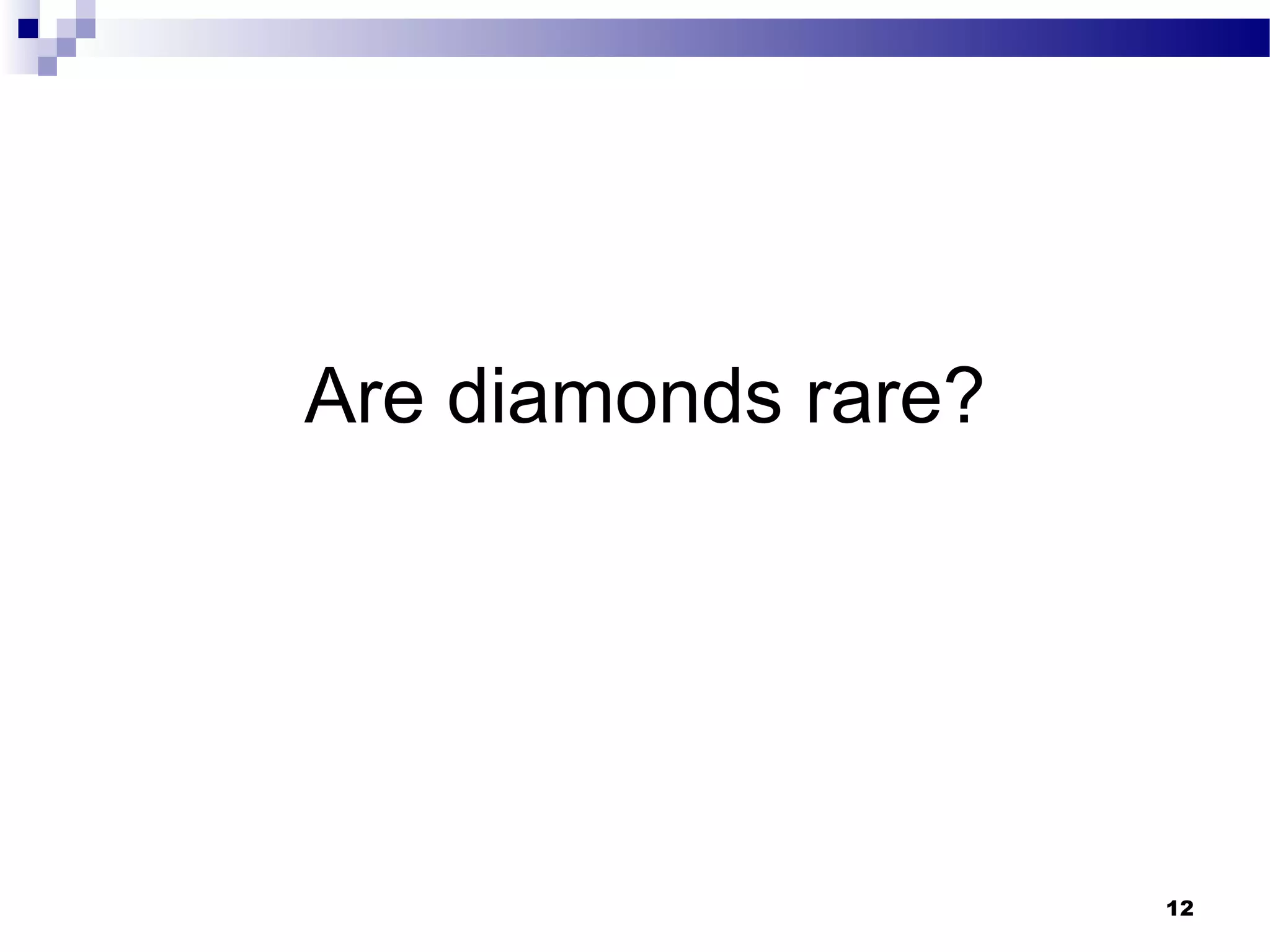 Are diamonds rare?

12